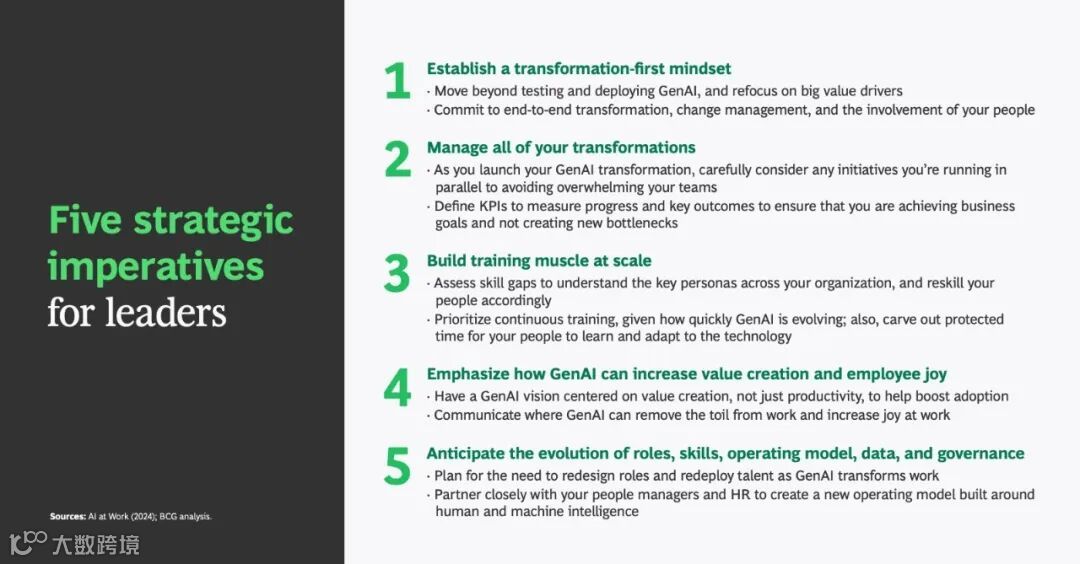 Five strategic imperatives for leaders

Sources: AI at Work (2024); BCG analysis.

大数跨境

1 Establish a transformation-first mindset
· Move beyond testing and deploying GenAI, and refocus on big value drivers
· Commit to end-to-end transformation, change management, and the involvement of your people

2 Manage all of your transformations
· As you launch your GenAI transformation, carefully consider any initiatives you're running in parallel to avoiding overwhelming your teams
· Define KPIs to measure progress and key outcomes to ensure that you are achieving business goals and not creating new bottlenecks

3 Build training muscle at scale
· Assess skill gaps to understand the key personas across your organization, and reskill your people accordingly
· Prioritize continuous training, given how quickly GenAI is evolving; also, carve out protected time for your people to learn and adapt to the technology

4 Emphasize how GenAI can increase value creation and employee joy
· Have a GenAI vision centered on value creation, not just productivity, to help boost adoption
· Communicate where GenAI can remove the toil from work and increase joy at work

5 Anticipate the evolution of roles, skills, operating model, data, and governance
· Plan for the need to redesign roles and redeploy talent as GenAI transforms work
· Partner closely with your people managers and HR to create a new operating model built around human and machine intelligence